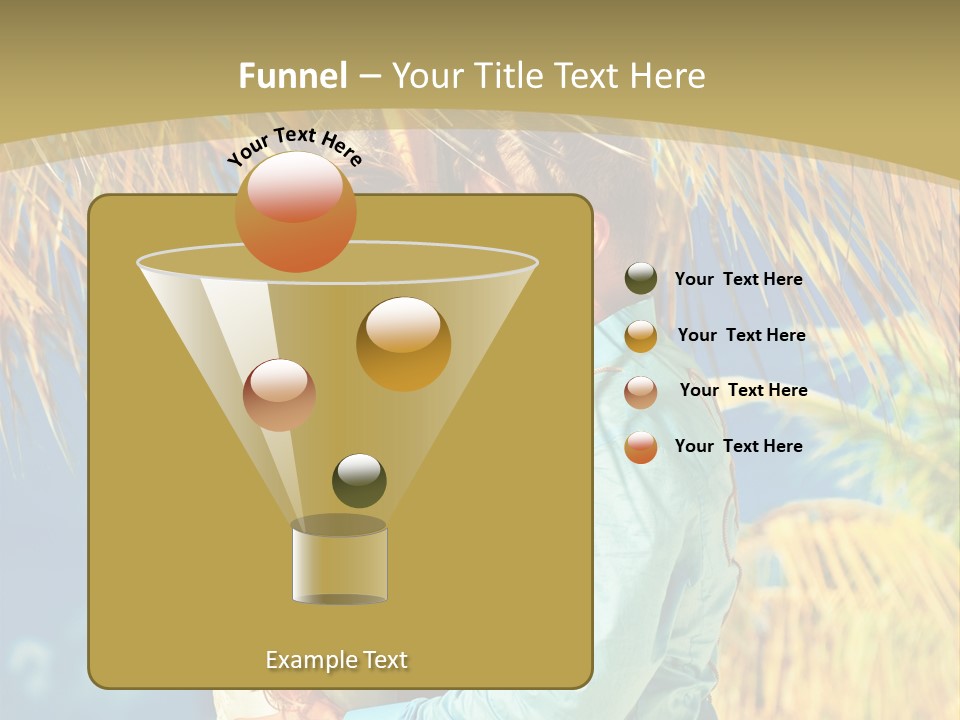 Funnel – Your Title Text Here

Your Text Here

Your Text Here

Your Text Here

Your Text Here

Your Text Here

Example Text